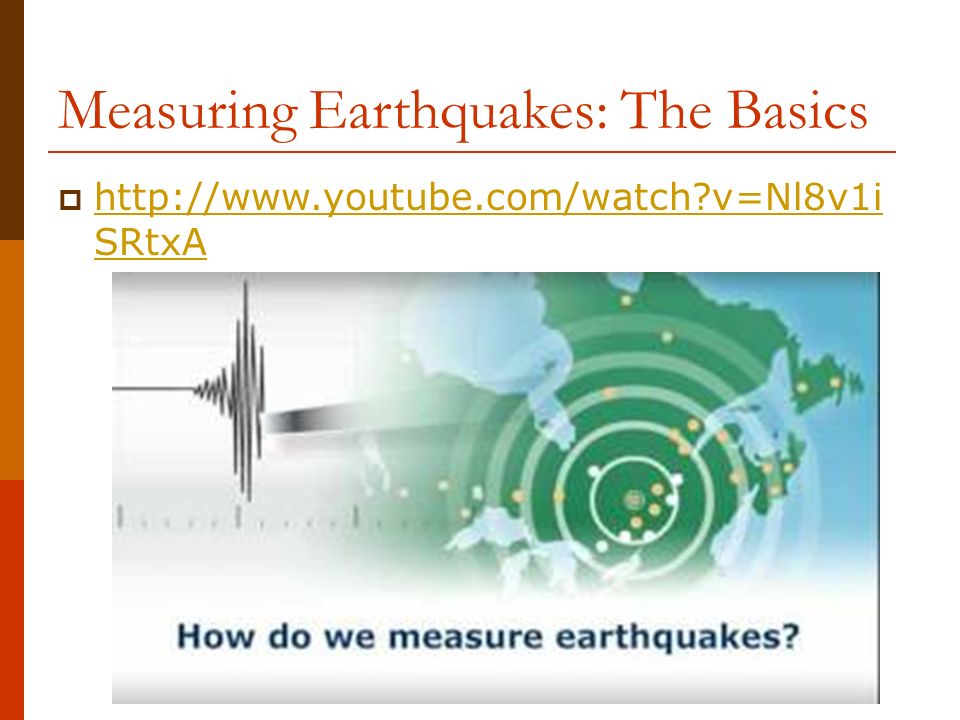 Measuring Earthquakes: The Basics

http://www.youtube.com/watch?v=Nl8v1iSRtxA

How do we measure earthquakes?